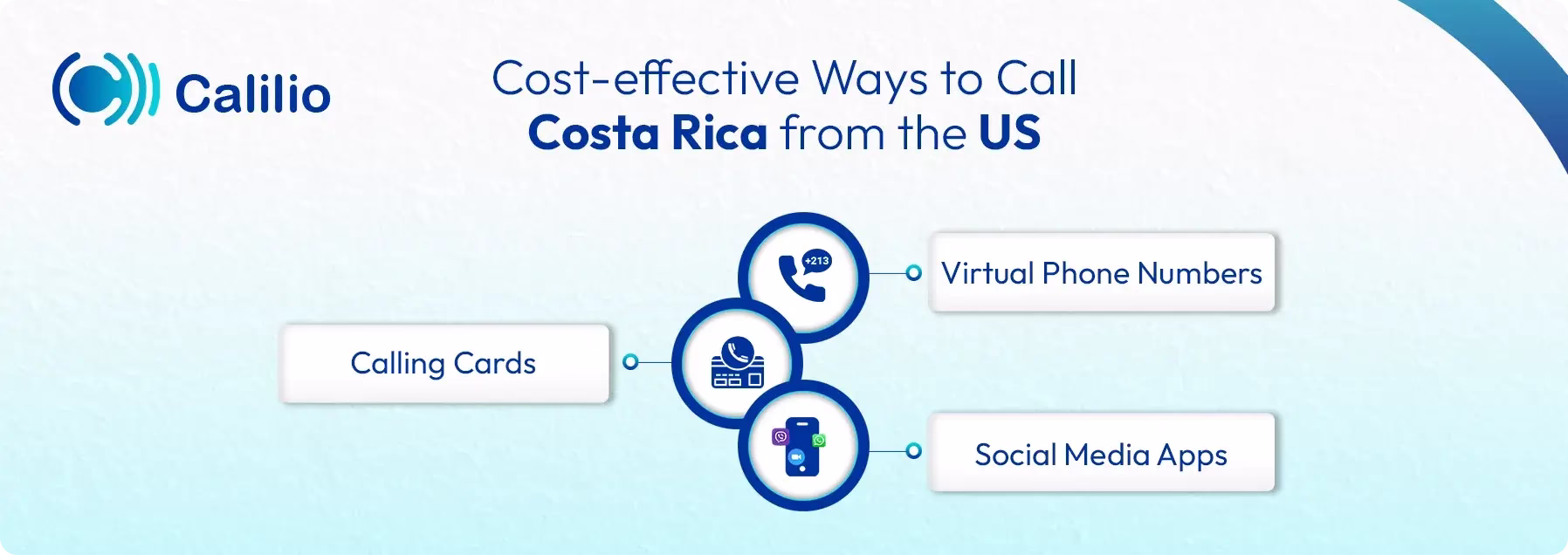 Calilio

Cost-effective Ways to Call Costa Rica from the US

+213

Virtual Phone Numbers

Calling Cards

Social Media Apps